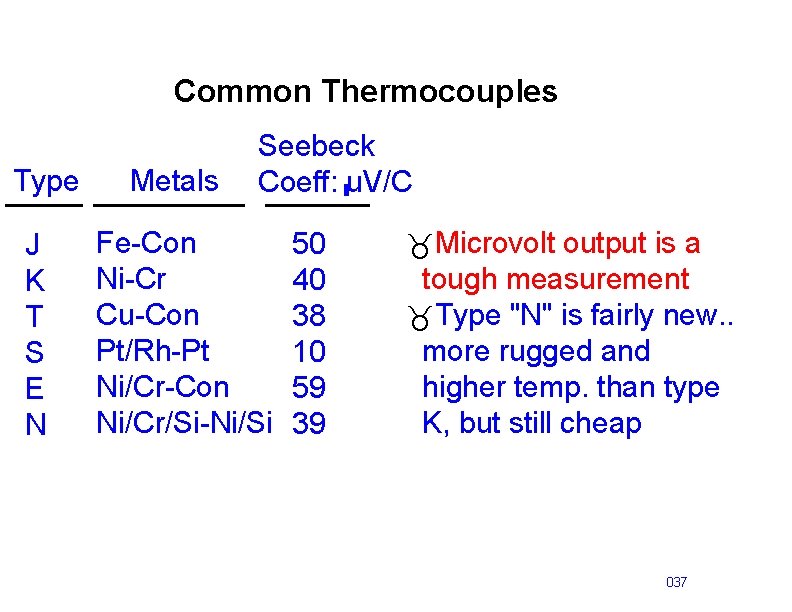 Common Thermocouples

| Type | Metals | Seebeck Coeff: µV/C |
|---|---|---|
| J | Fe-Con | 50 |
| K | Ni-Cr | 40 |
| T | Cu-Con | 38 |
| S | Pt/Rh-Pt | 10 |
| E | Ni/Cr-Con | 59 |
| N | Ni/Cr/Si-Ni/Si | 39 |

Microvolt output is a tough measurement

Type "N" is fairly new.. more rugged and higher temp. than type K, but still cheap

037